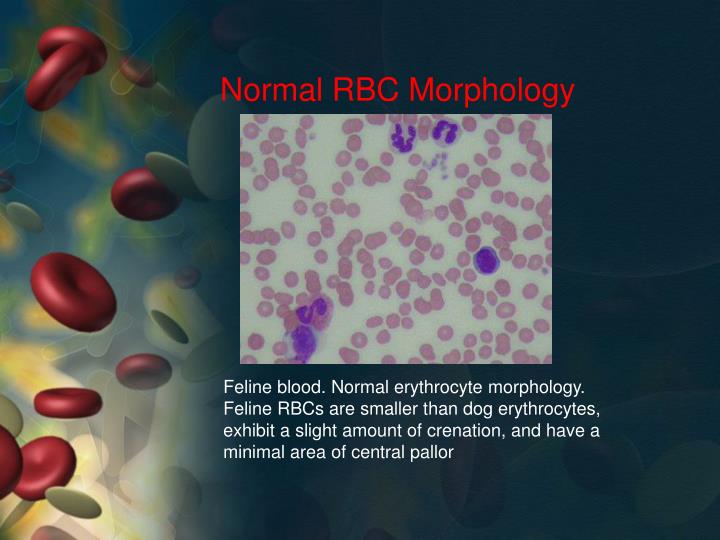 Normal RBC Morphology

Feline blood. Normal erythrocyte morphology. Feline RBCs are smaller than dog erythrocytes, exhibit a slight amount of crenation, and have a minimal area of central pallor